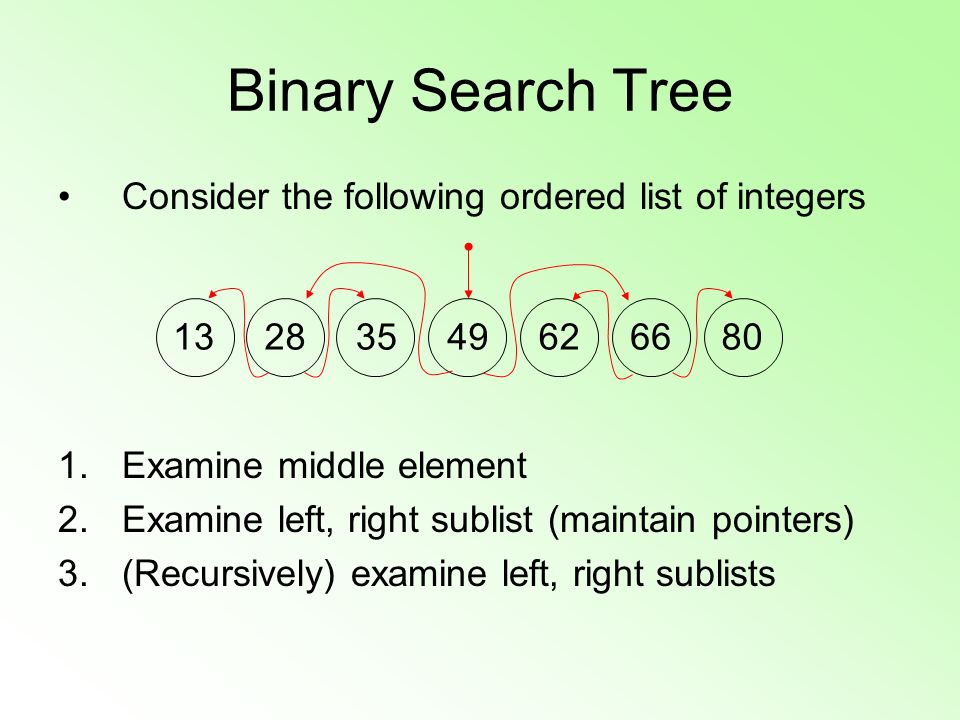 Binary Search Tree

• Consider the following ordered list of integers

13 28 35 49 62 66 80

1. Examine middle element
2. Examine left, right sublist (maintain pointers)
3. (Recursively) examine left, right sublists